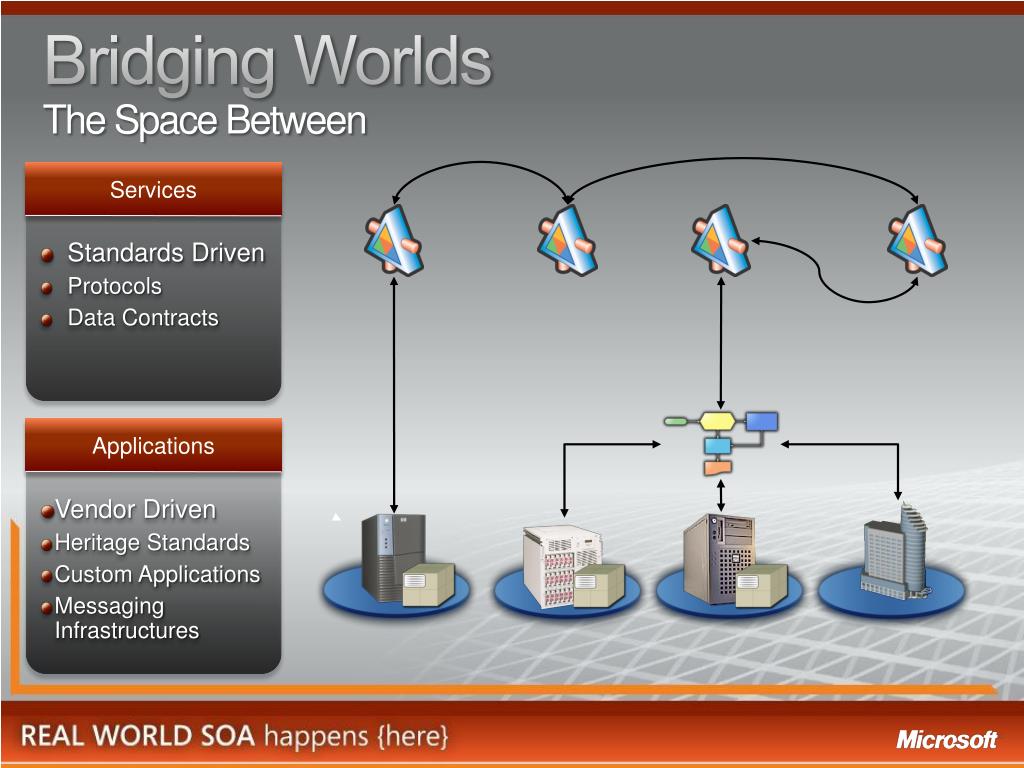 Bridging Worlds
The Space Between

Services

Standards Driven
Protocols
Data Contracts

Applications

Vendor Driven
Heritage Standards
Custom Applications
Messaging Infrastructures

REAL WORLD SOA happens {here}

Microsoft